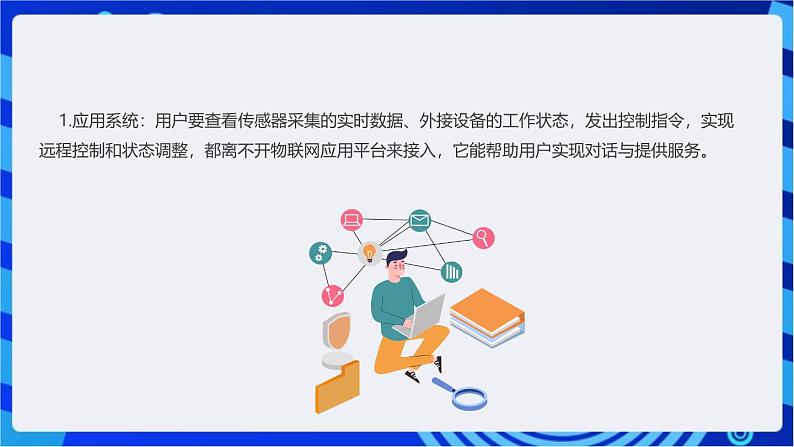 1.应用系统：用户要查看传感器采集的实时数据、外接设备的工作状态，发出控制指令，实现远程控制和状态调整，都离不开物联网应用平台来接入，它能帮助用户实现对话与提供服务。